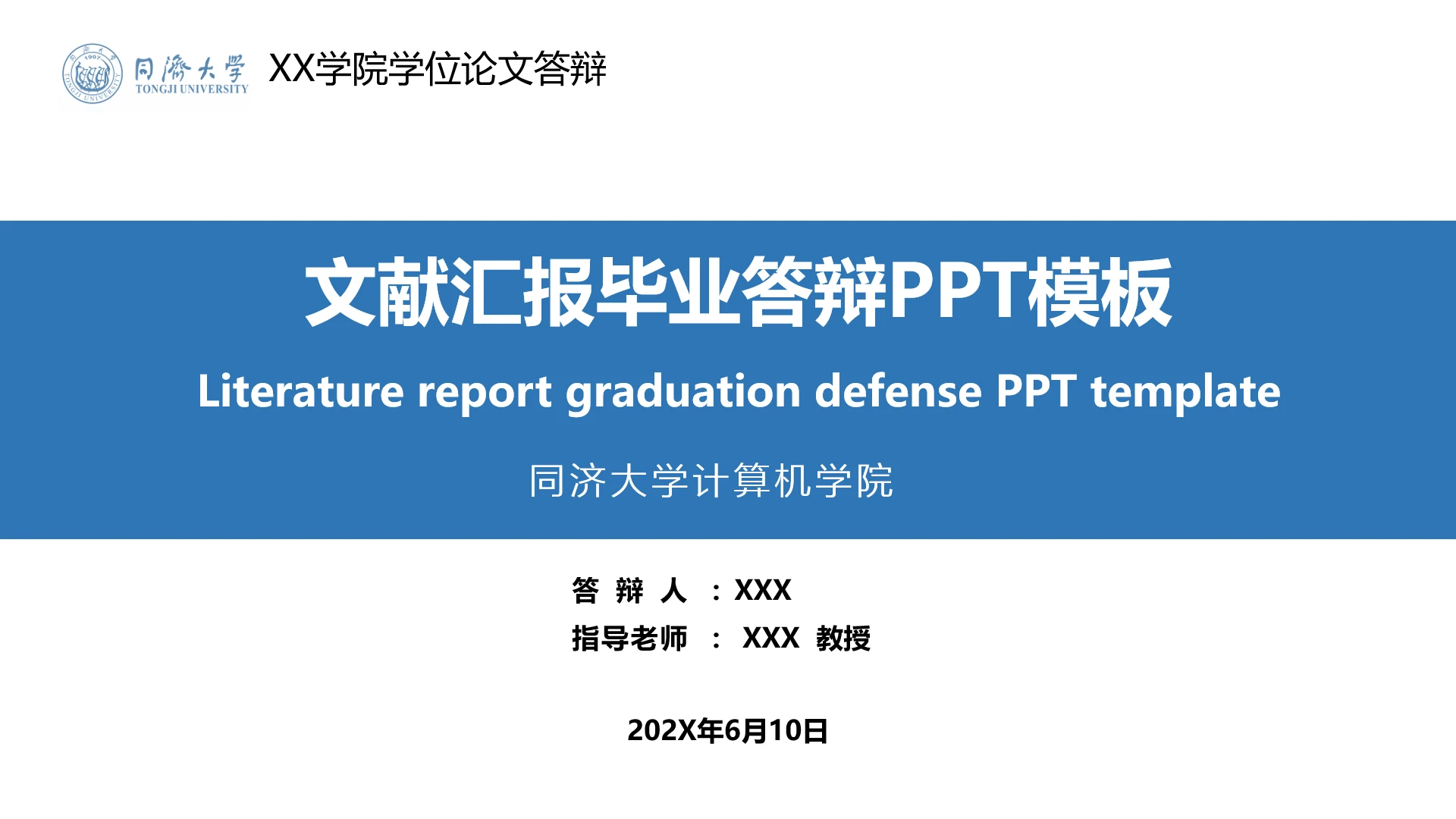 同濟大學
TONGJI UNIVERSITY
XX学院学位论文答辩

文献汇报毕业答辩PPT模板

Literature report graduation defense PPT template

同济大学计算机学院

答 辩 人 ：XXX
指导老师 ： XXX 教授

202X年6月10日